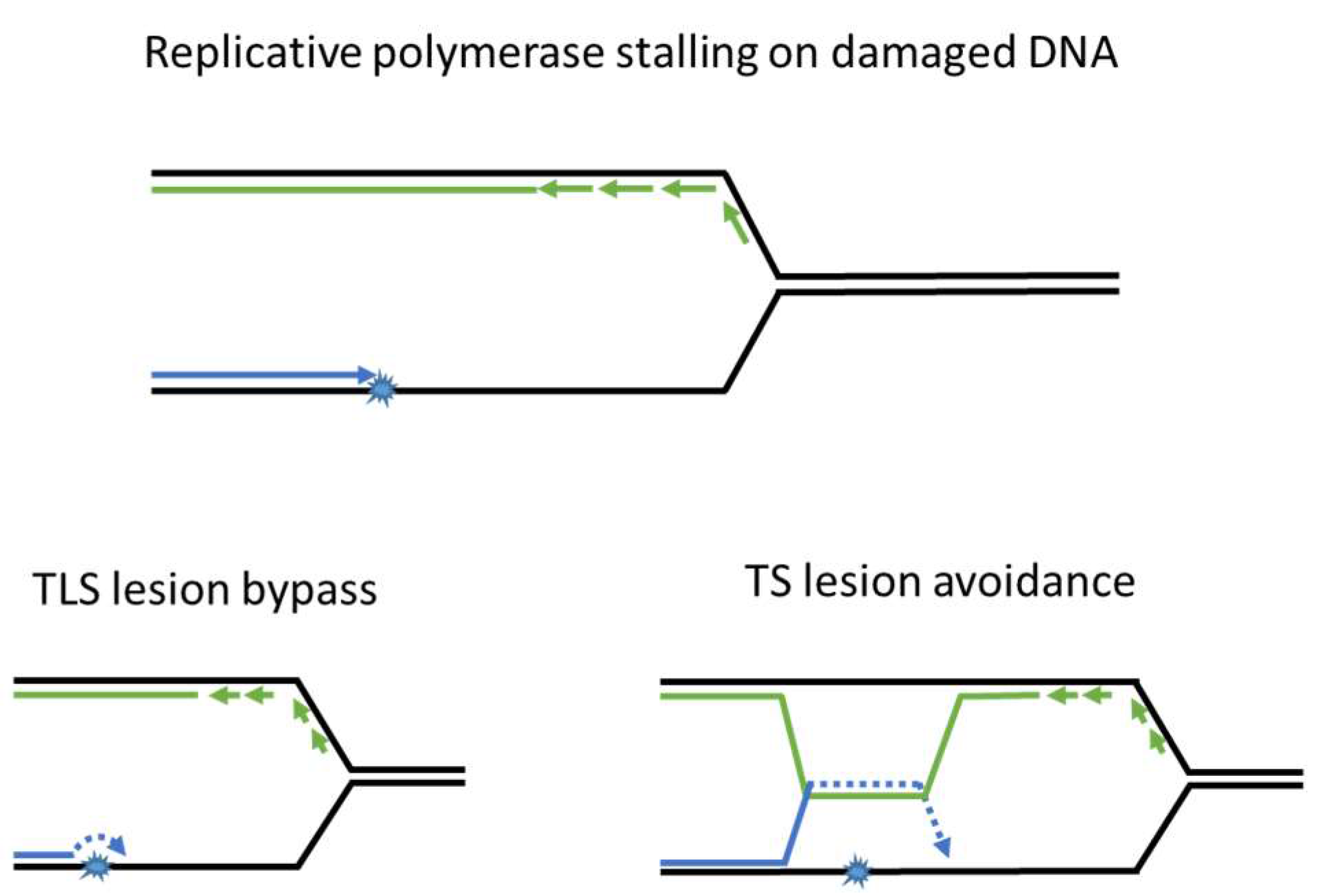 Replicative polymerase stalling on damaged DNA

TLS lesion bypass

TS lesion avoidance